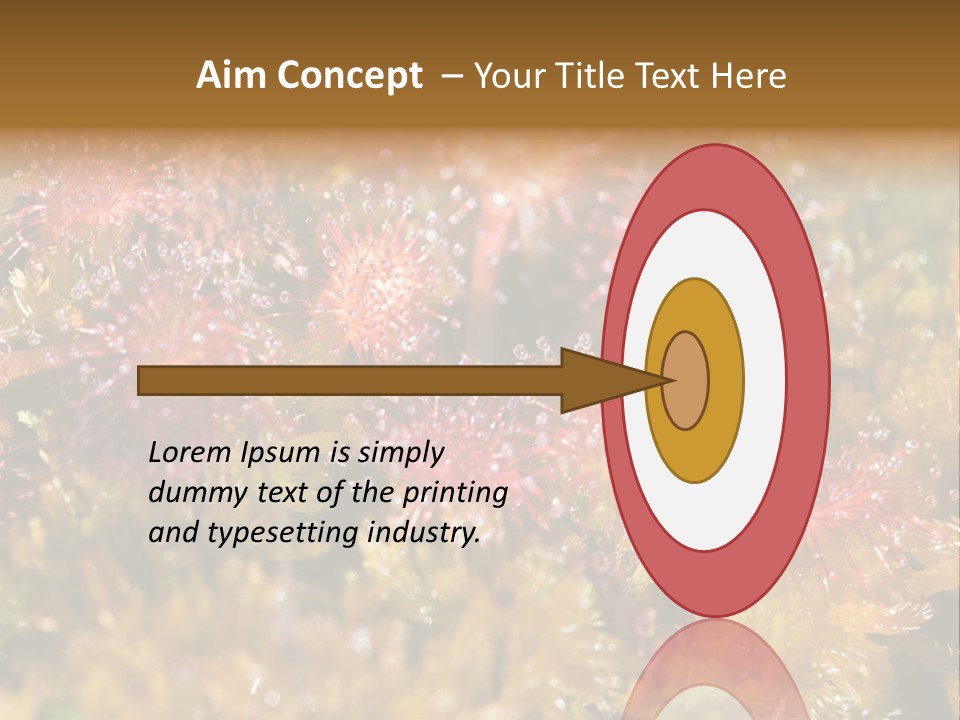 Aim Concept – Your Title Text Here

Lorem Ipsum is simply dummy text of the printing and typesetting industry.